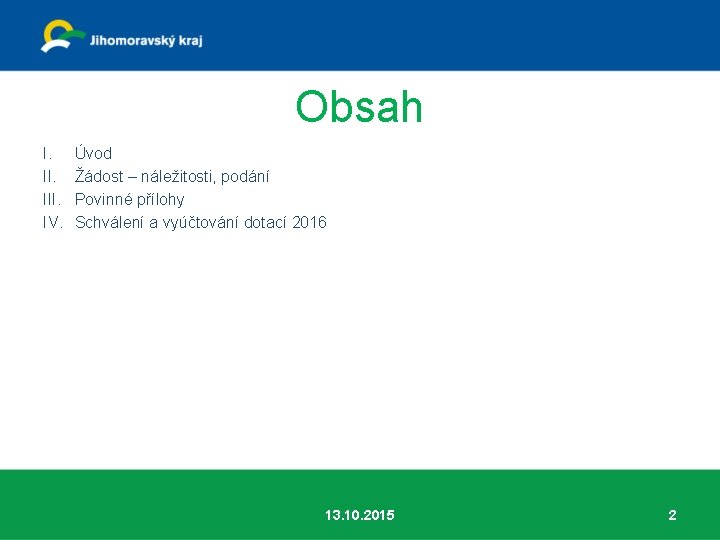 Jihomoravský kraj

Obsah

I. Úvod
II. Žádost – náležitosti, podání
III. Povinné přílohy
IV. Schválení a vyúčtování dotací 2016

13.10.2015

2